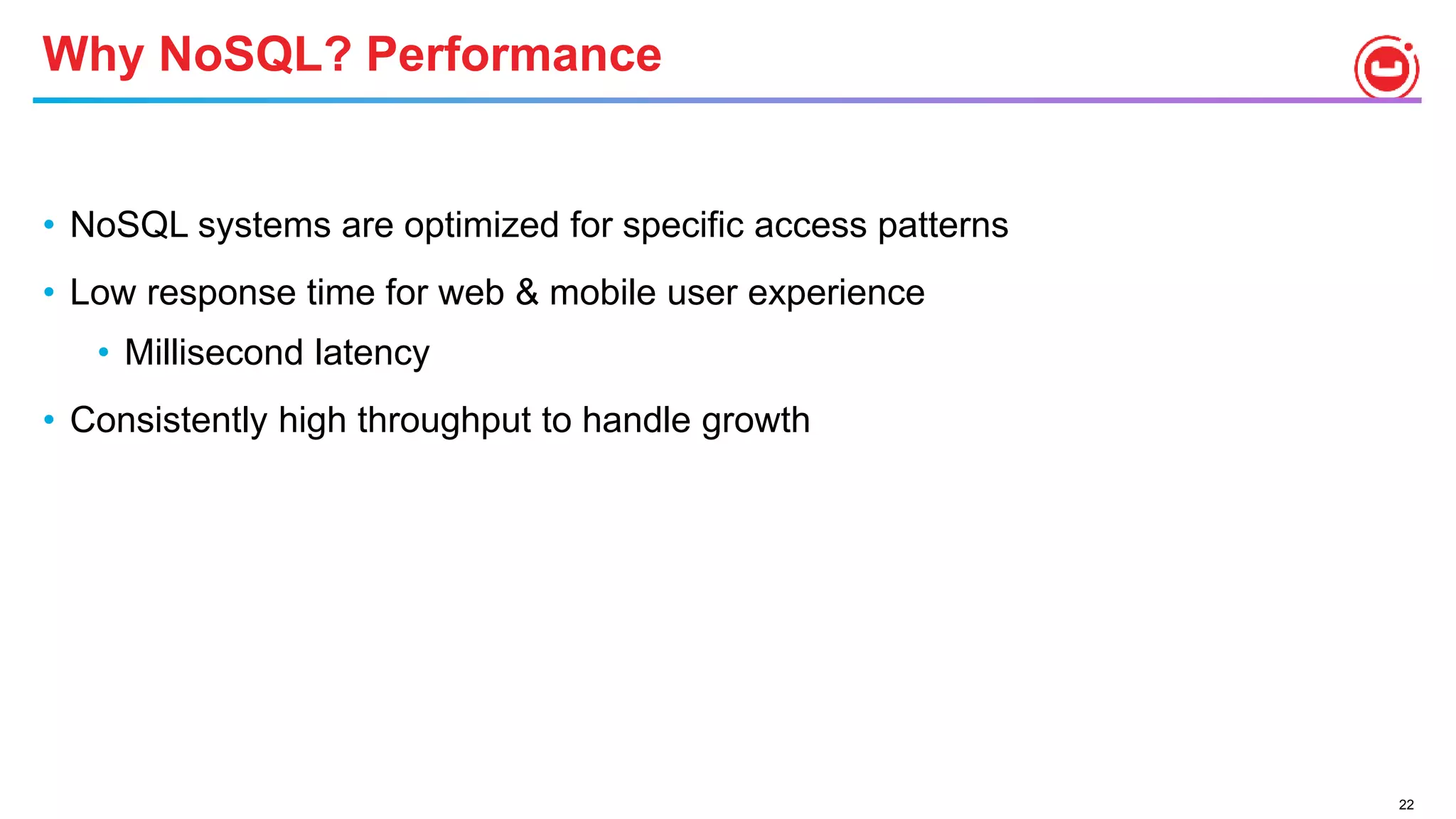 Why NoSQL? Performance

• NoSQL systems are optimized for specific access patterns

• Low response time for web & mobile user experience

  • Millisecond latency

• Consistently high throughput to handle growth

22